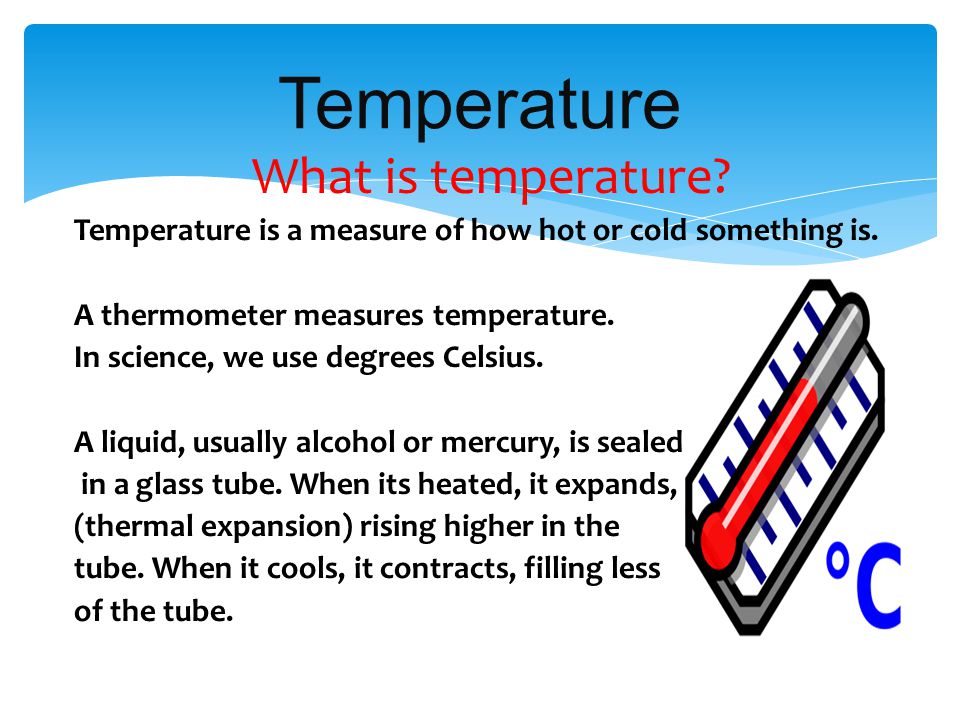 Temperature

What is temperature?

Temperature is a measure of how hot or cold something is.

A thermometer measures temperature.
In science, we use degrees Celsius.

A liquid, usually alcohol or mercury, is sealed in a glass tube. When its heated, it expands, (thermal expansion) rising higher in the tube. When it cools, it contracts, filling less of the tube.

°C